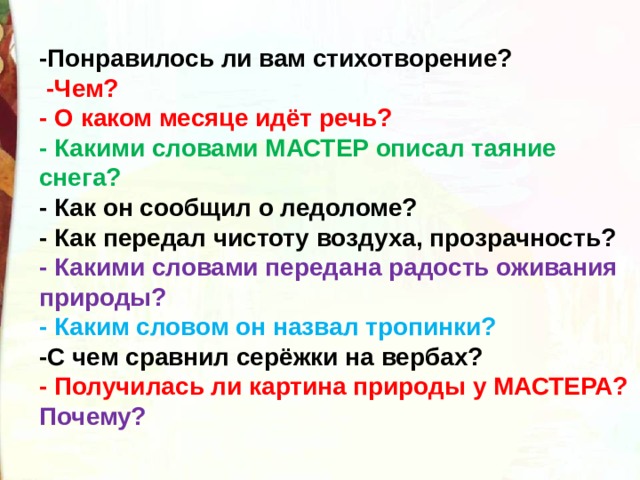 -Понравилось ли вам стихотворение?
-Чем?
- О каком месяце идёт речь?
- Какими словами МАСТЕР описал таяние снега?
- Как он сообщил о ледоломе?
- Как передал чистоту воздуха, прозрачность?
- Какими словами передана радость оживания природы?
- Каким словом он назвал тропинки?
-С чем сравнил серёжки на вербах?
- Получилась ли картина природы у МАСТЕРА? Почему?